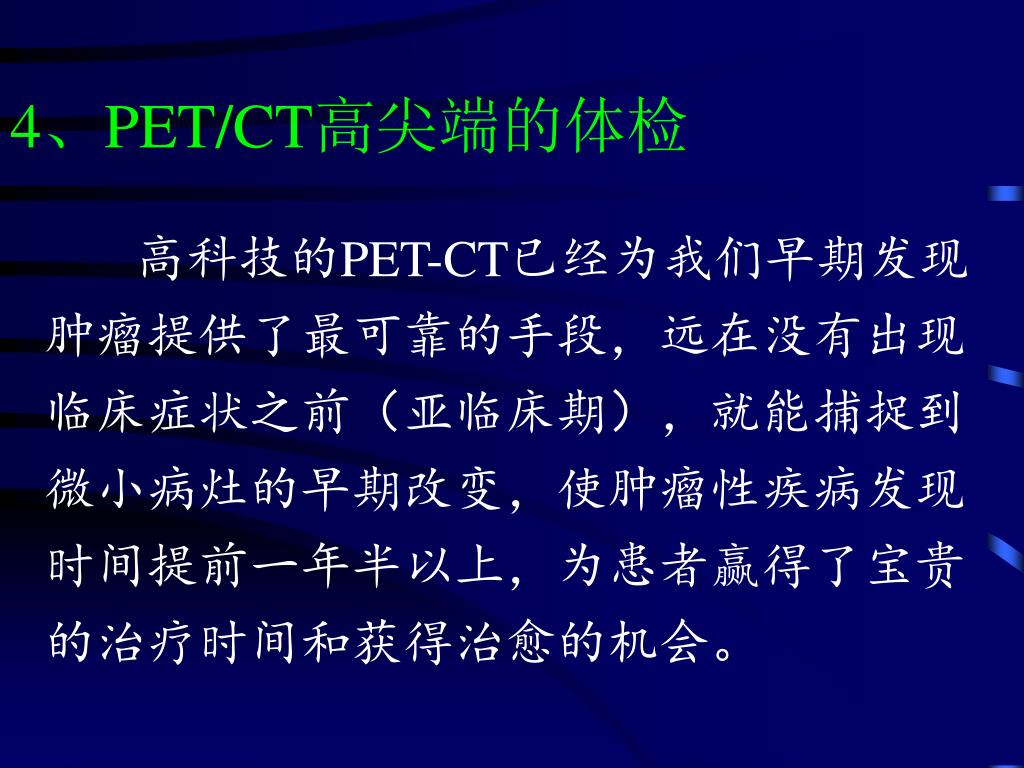 4、PET/CT高尖端的体检

高科技的PET-CT已经为我们早期发现肿瘤提供了最可靠的手段，远在没有出现临床症状之前（亚临床期），就能捕捉到微小病灶的早期改变，使肿瘤性疾病发现时间提前一年半以上，为患者赢得了宝贵的治疗时间和获得治愈的机会。